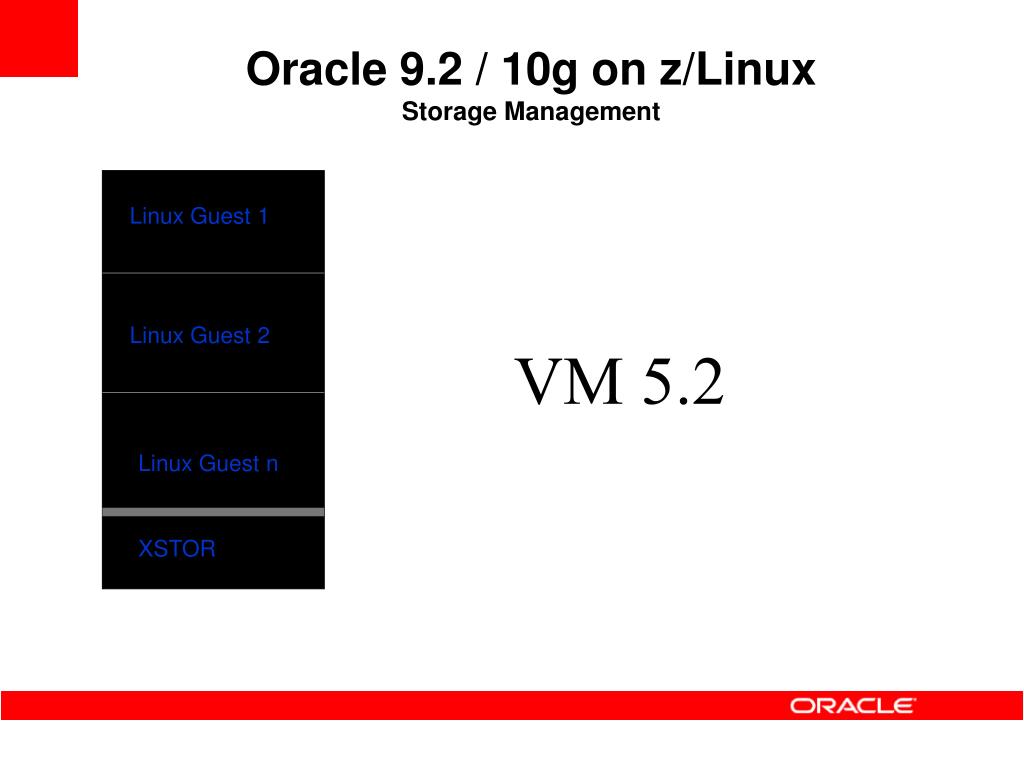 Oracle 9.2 / 10g on z/Linux
Storage Management

Linux Guest 1

Linux Guest 2

Linux Guest n

XSTOR

VM 5.2

ORACLE